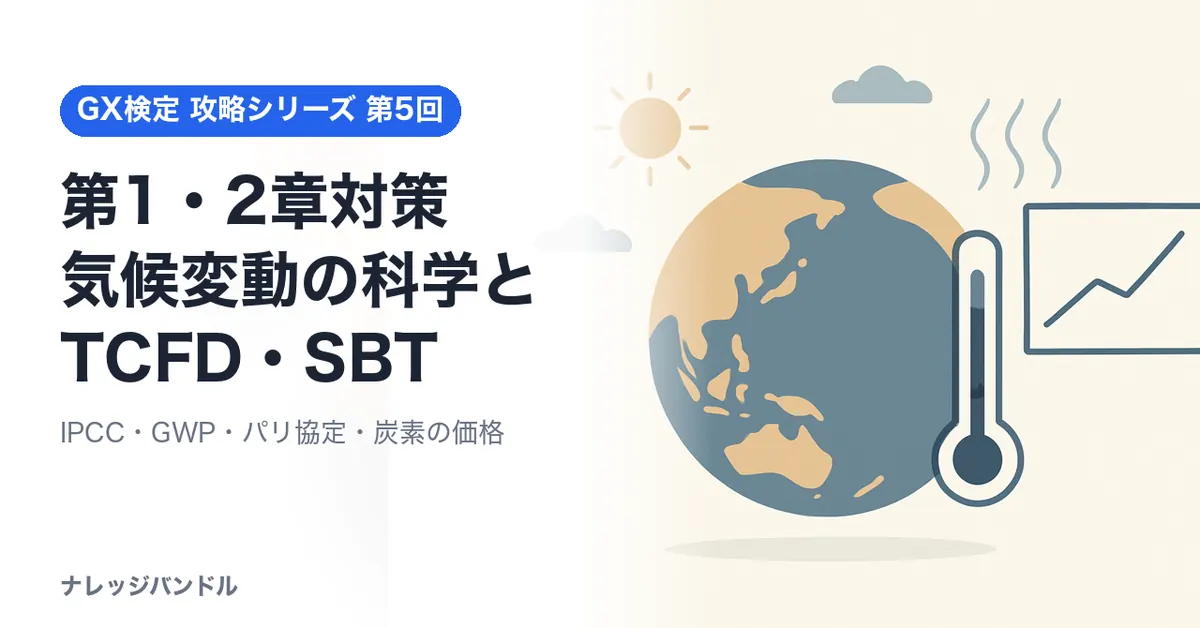 GX検定 攻略シリーズ 第5回

第1・2章対策
気候変動の科学と
TCFD・SBT

IPCC・GWP・パリ協定・炭素の価格

ナレッジバンドル